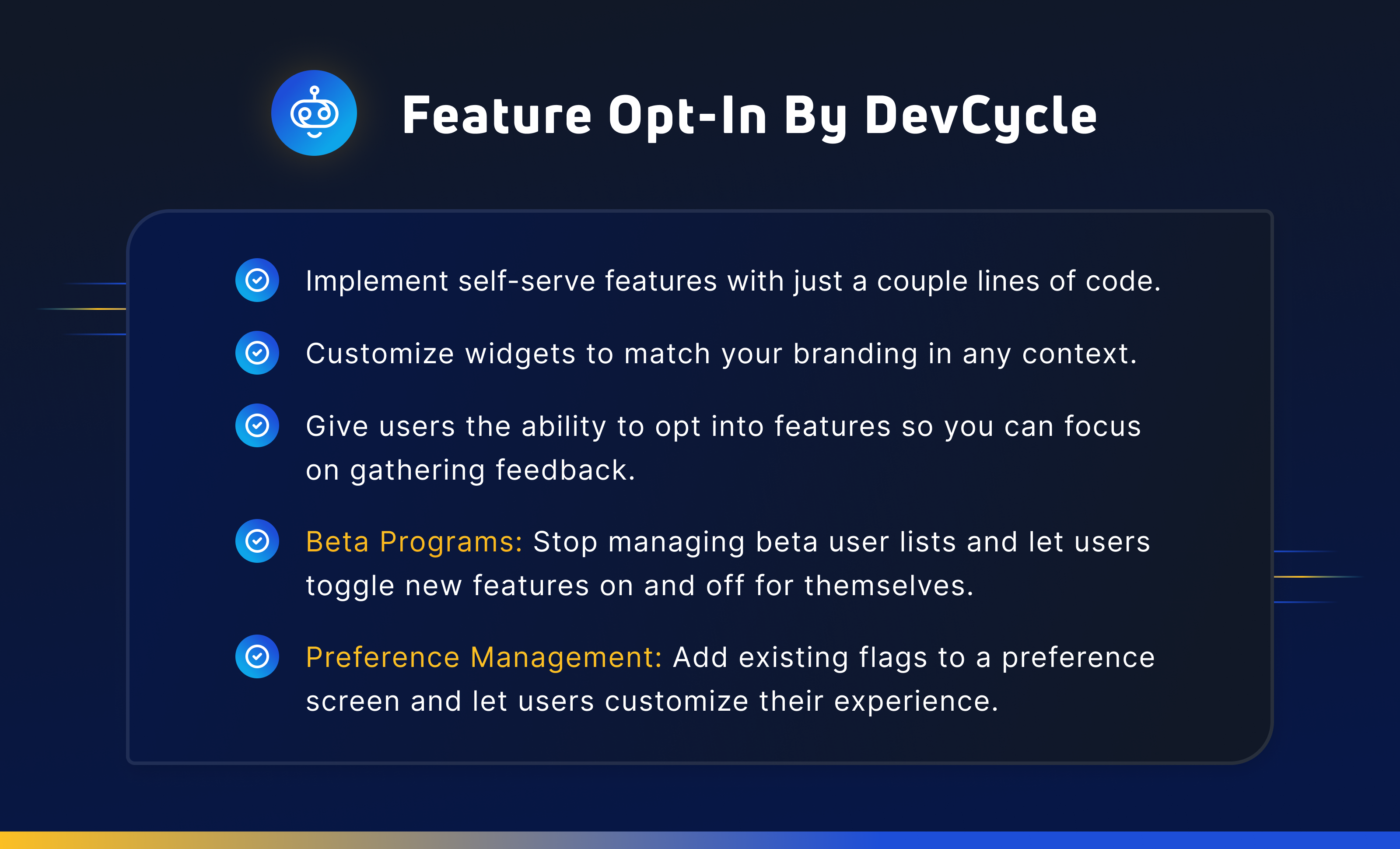 Feature Opt-In By DevCycle

Implement self-serve features with just a couple lines of code.

Customize widgets to match your branding in any context.

Give users the ability to opt into features so you can focus on gathering feedback.

Beta Programs: Stop managing beta user lists and let users toggle new features on and off for themselves.

Preference Management: Add existing flags to a preference screen and let users customize their experience.